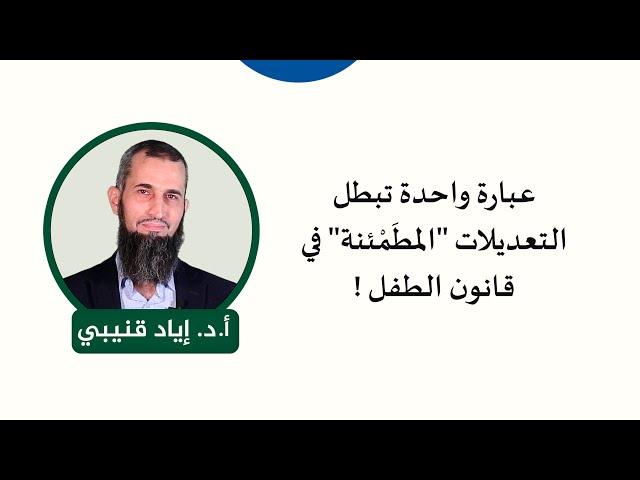 عبارة واحدة تبطل التعديلات "المطَمْئنة" في قانون الطفل !

أ.د. إياد قنيبي